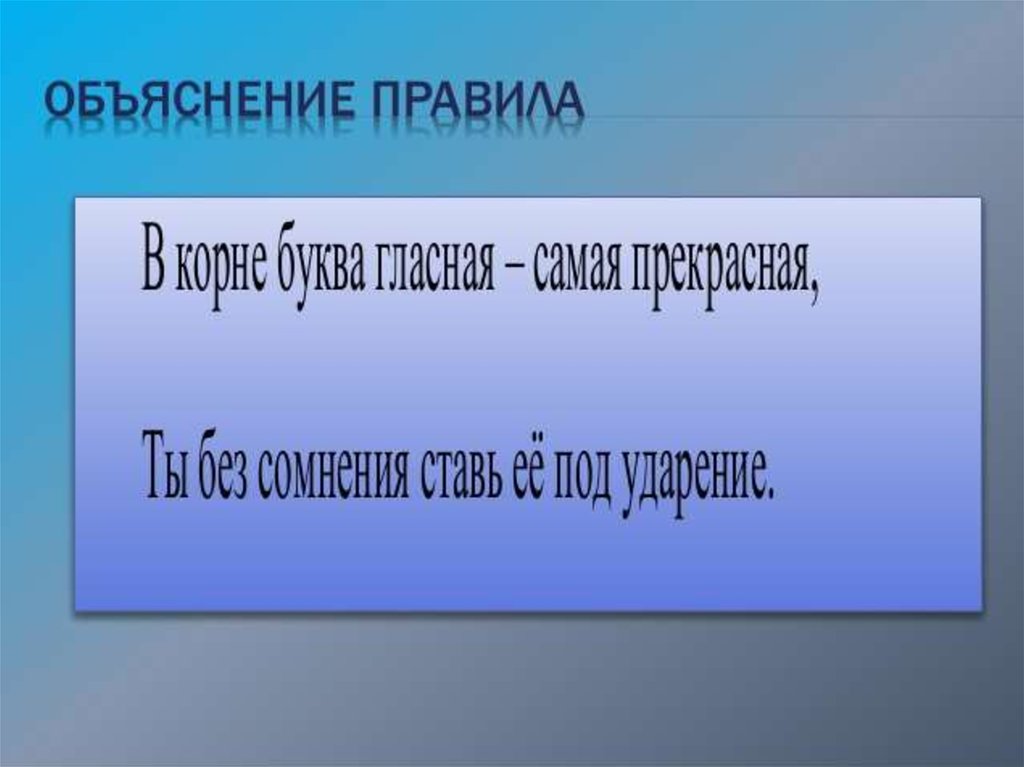 ОБЪЯСНЕНИЕ ПРАВИЛА

В корне буква гласная – самая прекрасная,

Ты без сомнения ставь её под ударение.